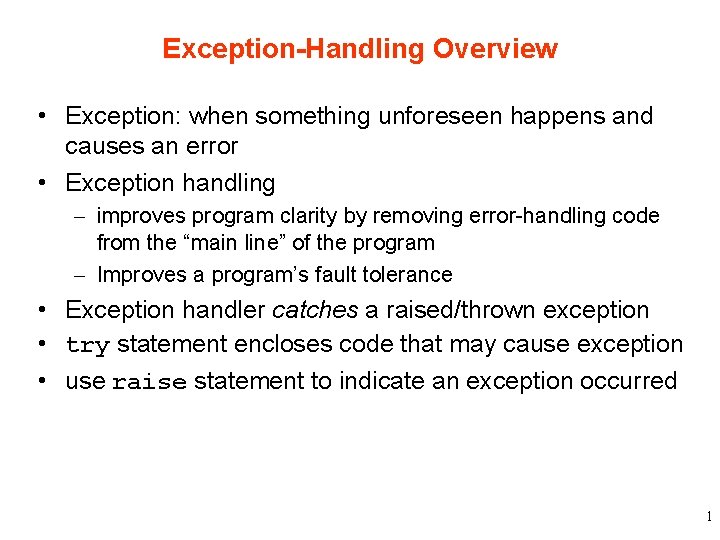 Exception-Handling Overview

• Exception: when something unforeseen happens and causes an error

• Exception handling

– improves program clarity by removing error-handling code from the “main line” of the program

– Improves a program’s fault tolerance

• Exception handler catches a raised/thrown exception

• try statement encloses code that may cause exception

• use raise statement to indicate an exception occurred

1